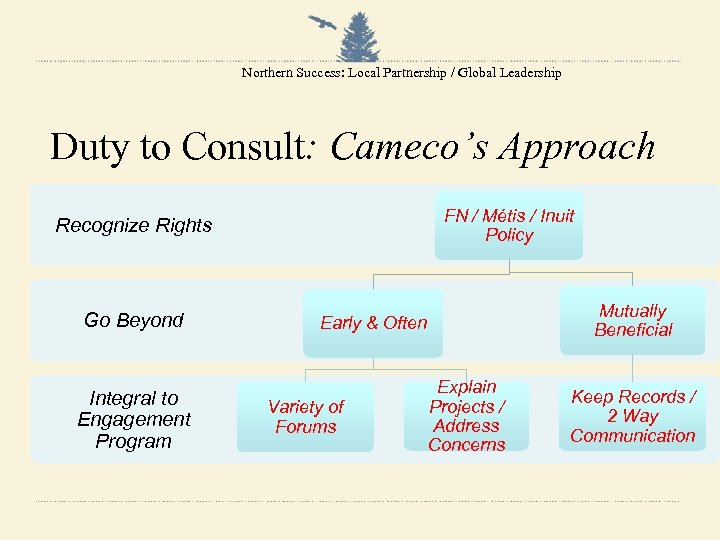 Northern Success: Local Partnership / Global Leadership

Duty to Consult: Cameco's Approach

Recognize Rights

FN / Métis / Inuit Policy

Go Beyond

Early & Often

Mutually Beneficial

Integral to Engagement Program

Variety of Forums

Explain Projects / Address Concerns

Keep Records / 2 Way Communication